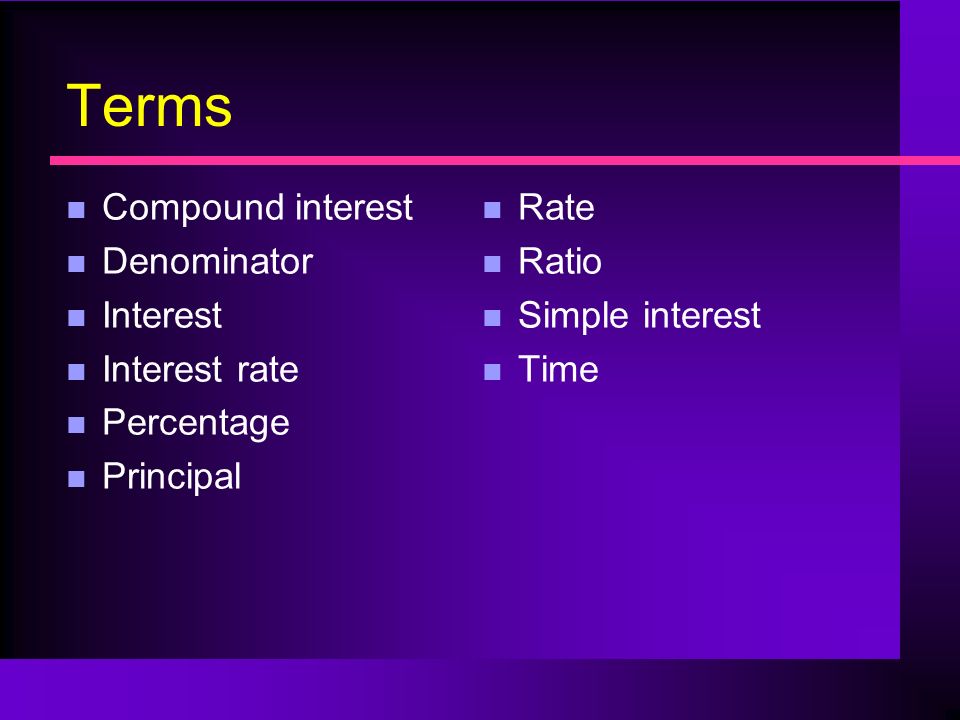 Terms

- Compound interest
- Denominator
- Interest
- Interest rate
- Percentage
- Principal

- Rate
- Ratio
- Simple interest
- Time